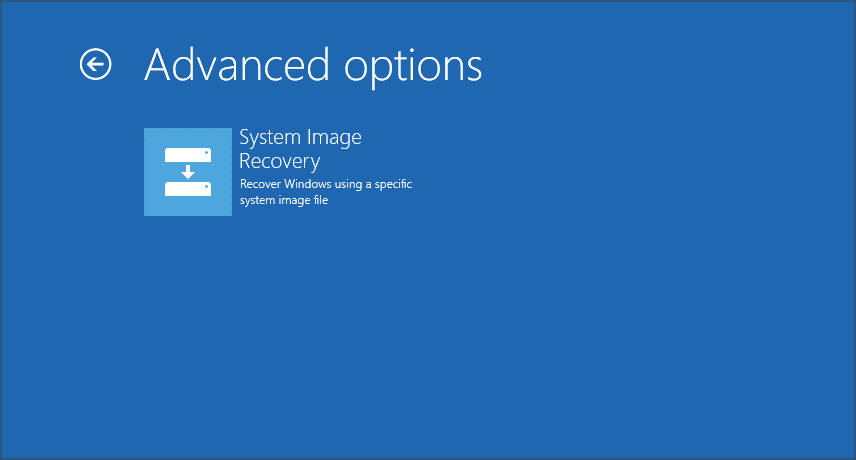 Advanced options

System Image Recovery
Recover Windows using a specific system image file